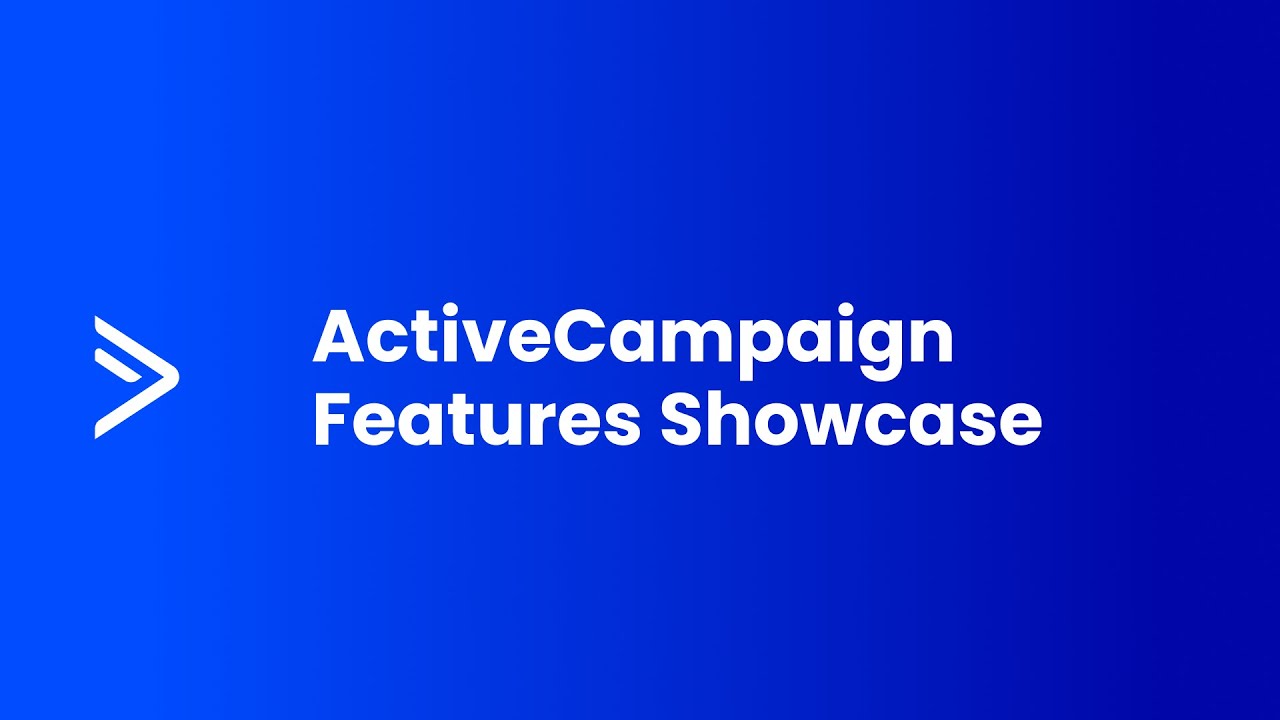 ActiveCampaign
Features Showcase